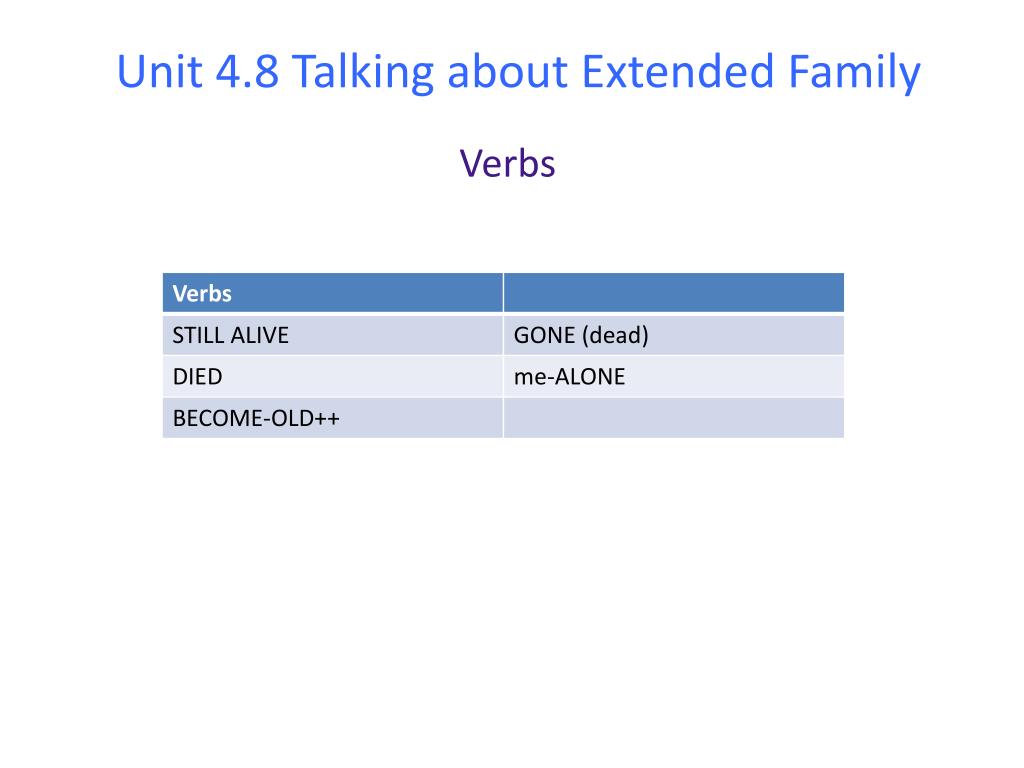 Unit 4.8 Talking about Extended Family

Verbs

| Verbs | |
|---|---|
| STILL ALIVE | GONE (dead) |
| DIED | me-ALONE |
| BECOME-OLD++ | |